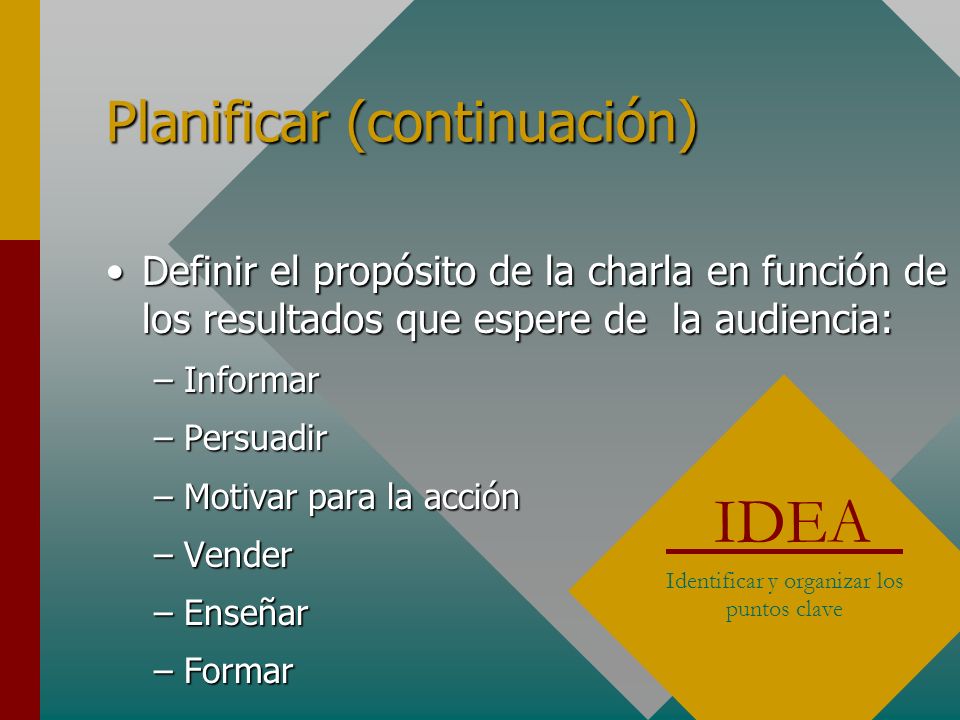 Planificar (continuación)

• Definir el propósito de la charla en función de los resultados que espere de la audiencia:

– Informar
– Persuadir
– Motivar para la acción
– Vender
– Enseñar
– Formar

IDEA

Identificar y organizar los puntos clave